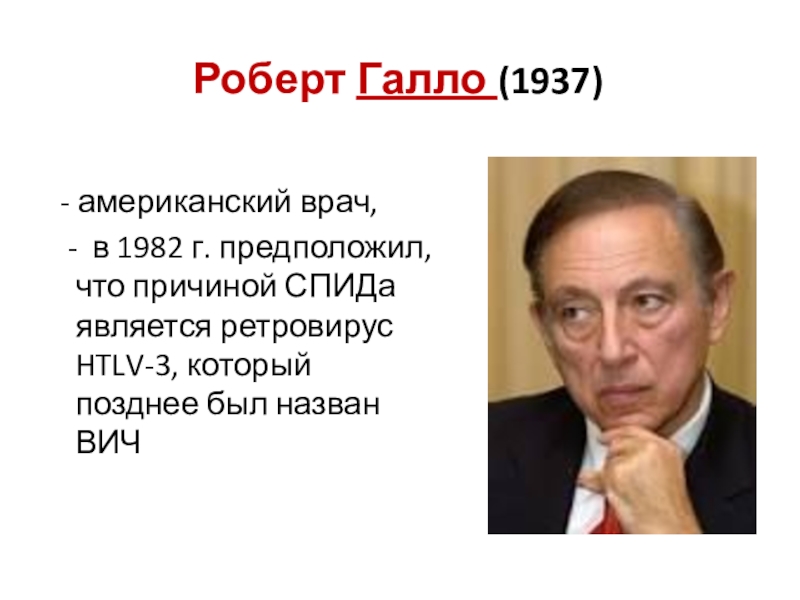 Роберт Галло (1937)

- американский врач,

- в 1982 г. предположил, что причиной СПИДа является ретровирус HTLV-3, который позднее был назван ВИЧ